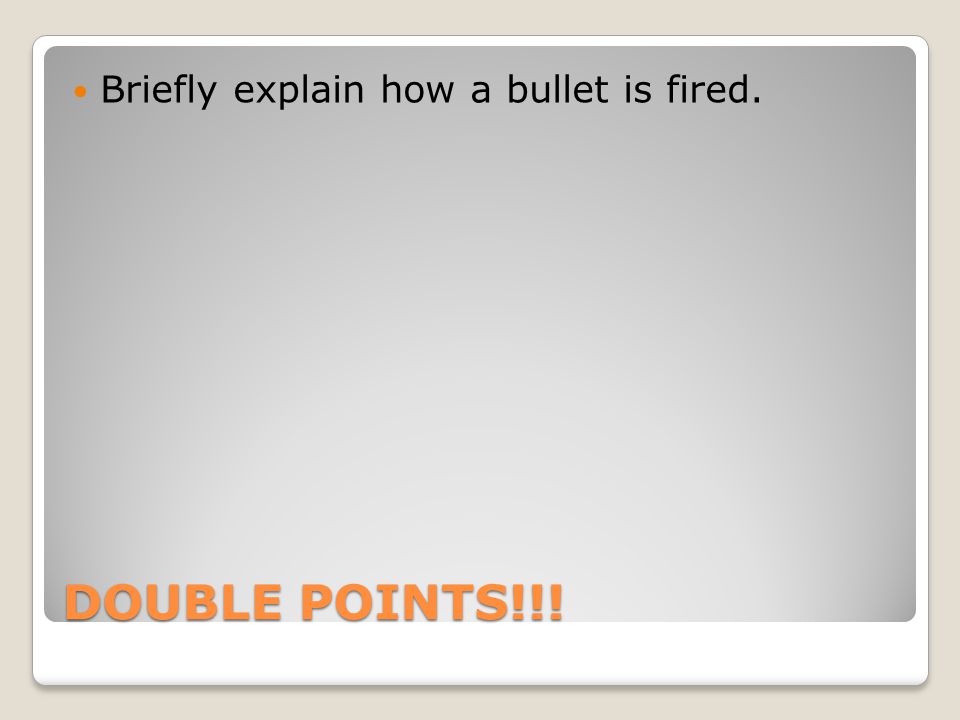 Briefly explain how a bullet is fired.

DOUBLE POINTS!!!